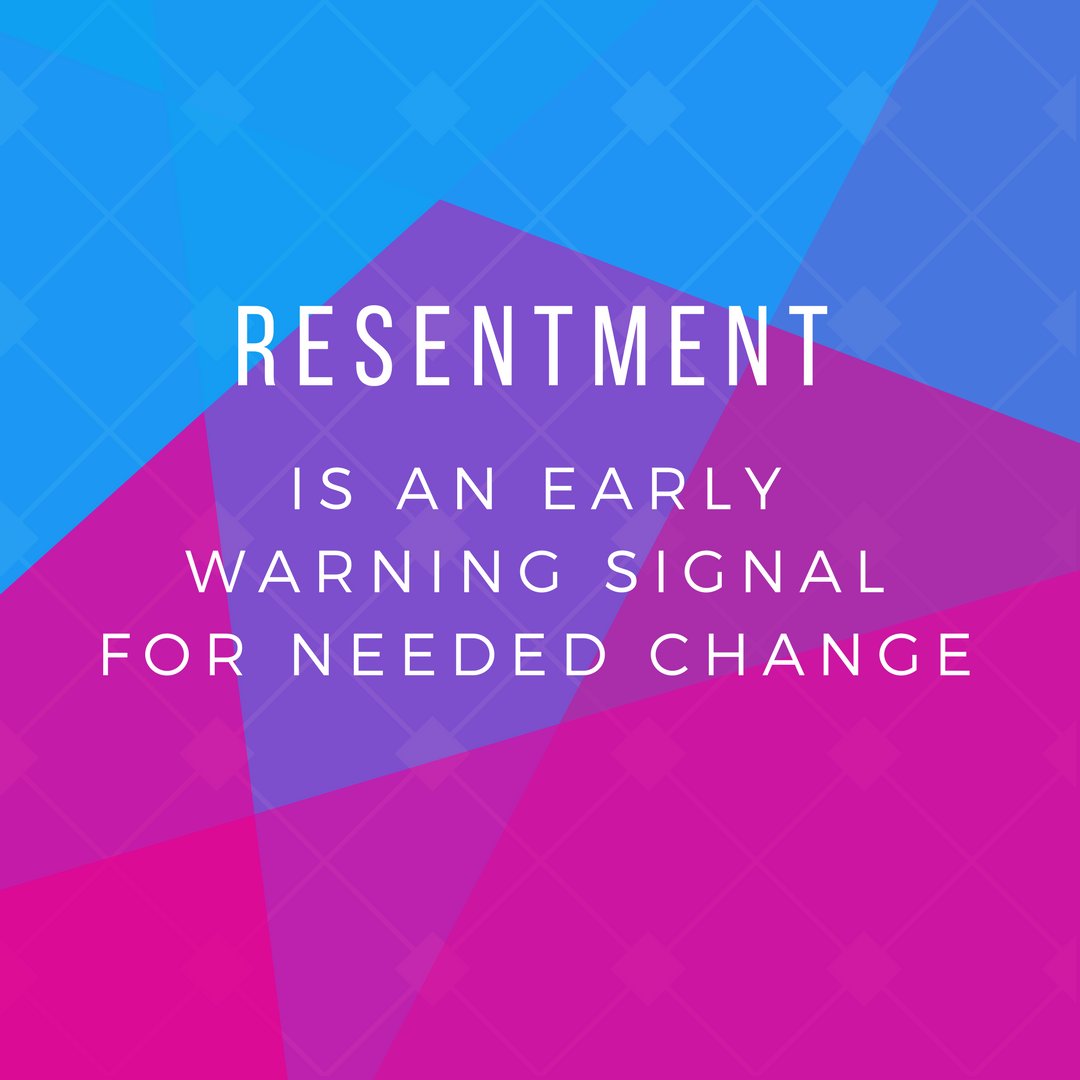 RESENTMENT

IS AN EARLY WARNING SIGNAL FOR NEEDED CHANGE